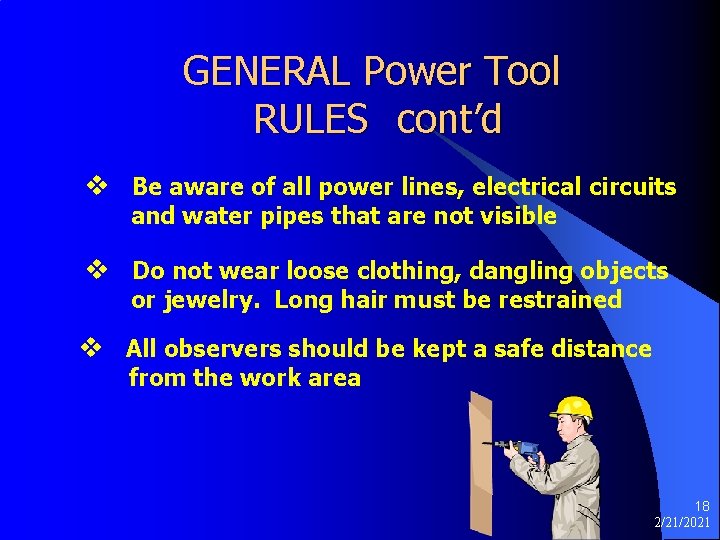 GENERAL Power Tool RULES cont’d

❖ Be aware of all power lines, electrical circuits and water pipes that are not visible

❖ Do not wear loose clothing, dangling objects or jewelry. Long hair must be restrained

❖ All observers should be kept a safe distance from the work area

18
2/21/2021